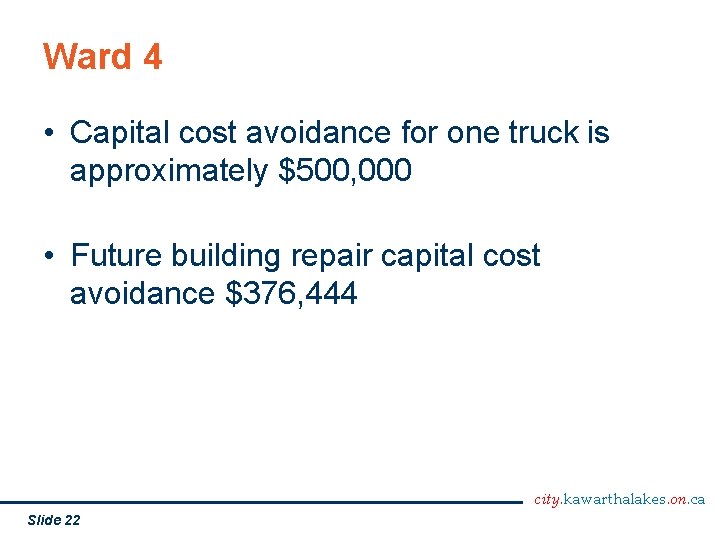 Ward 4

• Capital cost avoidance for one truck is approximately \$500,000

• Future building repair capital cost avoidance \$376,444

city.kawarthalakes.on.ca

Slide 22